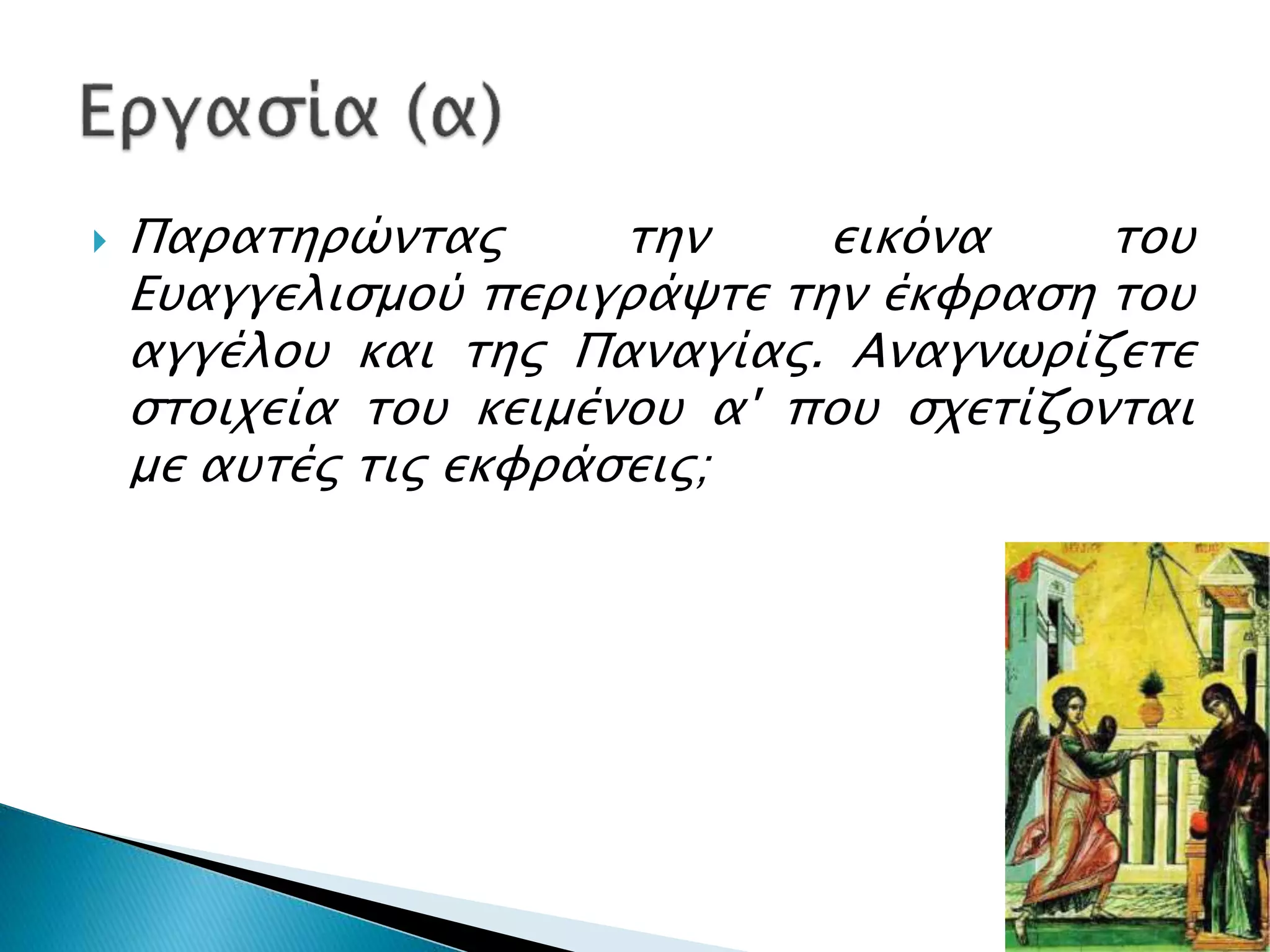 Εργασία (α)

Παρατηρώντας την εικόνα του Ευαγγελισμού περιγράψτε την έκφραση του αγγέλου και της Παναγίας. Αναγνωρίζετε στοιχεία του κειμένου α' που σχετίζονται με αυτές τις εκφράσεις;